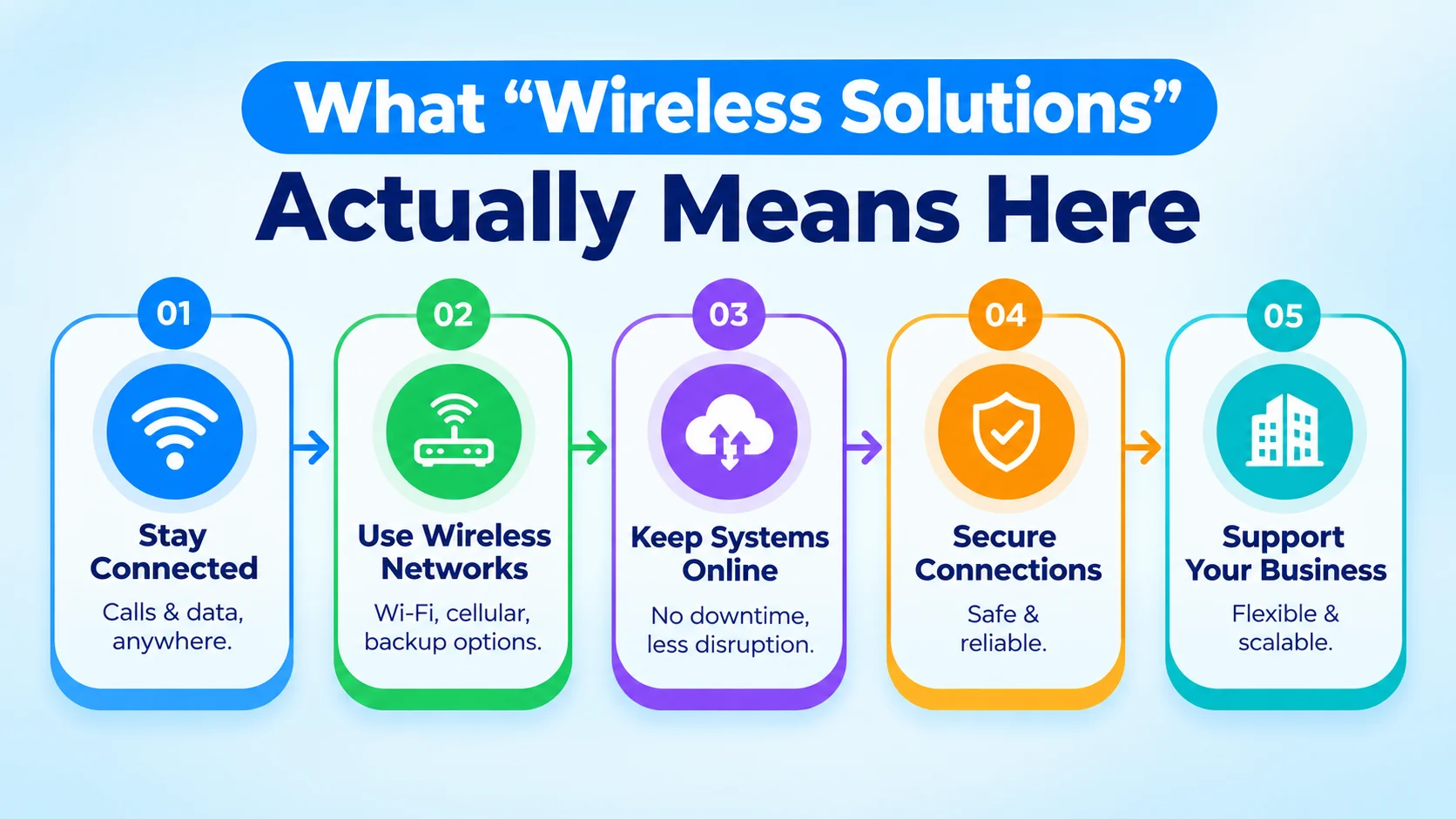 What “Wireless Solutions” Actually Means Here

01
Stay Connected
Calls & data, anywhere.

02
Use Wireless Networks
Wi-Fi, cellular, backup options.

03
Keep Systems Online
No downtime, less disruption.

04
Secure Connections
Safe & reliable.

05
Support Your Business
Flexible & scalable.